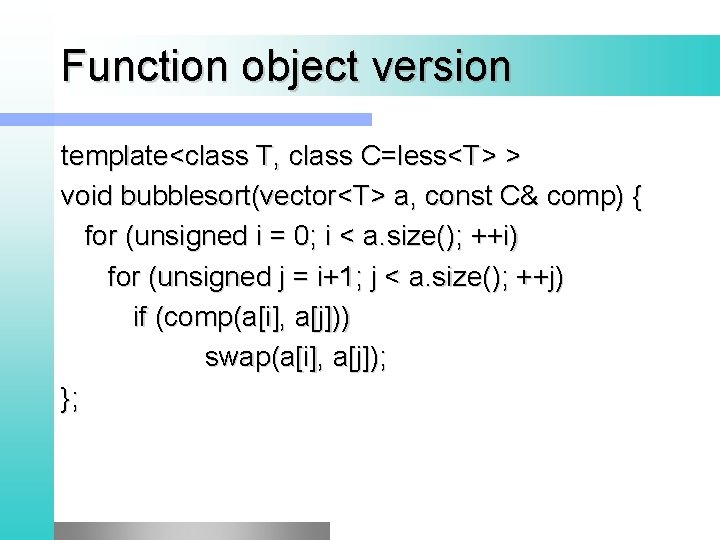 Function object version

template<class T, class C=less<T> >
void bubblesort(vector<T> a, const C& comp) {
  for (unsigned i = 0; i < a.size(); ++i)
    for (unsigned j = i+1; j < a.size(); ++j)
      if (comp(a[i], a[j]))
          swap(a[i], a[j]);
};